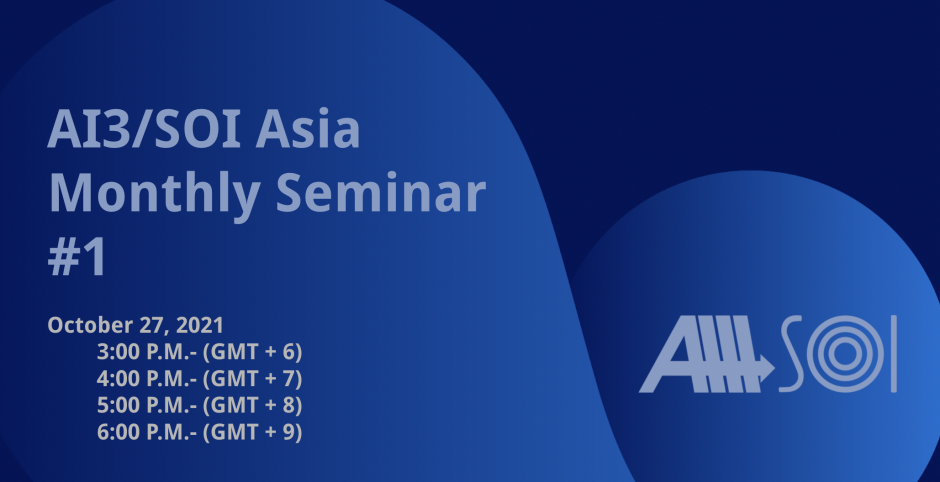 AI3/SOI Asia Monthly Seminar #1

October 27, 2021
3:00 P.M.- (GMT + 6)
4:00 P.M.- (GMT + 7)
5:00 P.M.- (GMT + 8)
6:00 P.M.- (GMT + 9)

AIII SOI